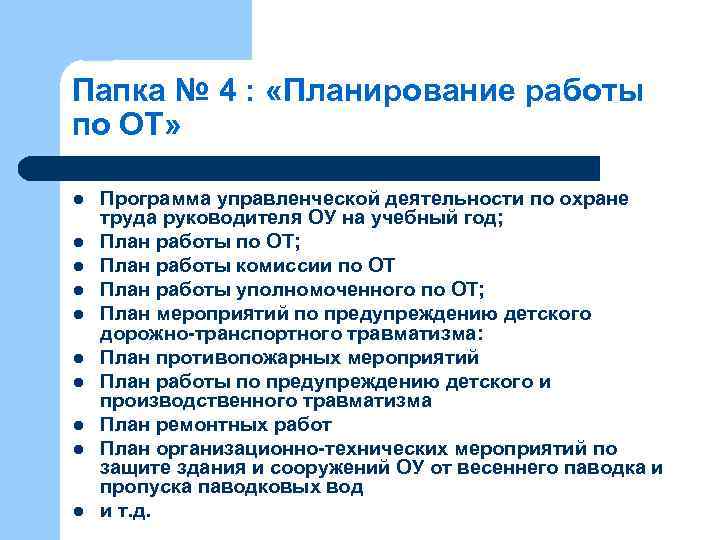 Папка № 4 : «Планирование работы по ОТ»

- Программа управленческой деятельности по охране труда руководителя ОУ на учебный год;
- План работы по ОТ;
- План работы комиссии по ОТ
- План работы уполномоченного по ОТ;
- План мероприятий по предупреждению детского дорожно-транспортного травматизма:
- План противопожарных мероприятий
- План работы по предупреждению детского и производственного травматизма
- План ремонтных работ
- План организационно-технических мероприятий по защите здания и сооружений ОУ от весеннего паводка и пропуска паводковых вод
- и т.д.